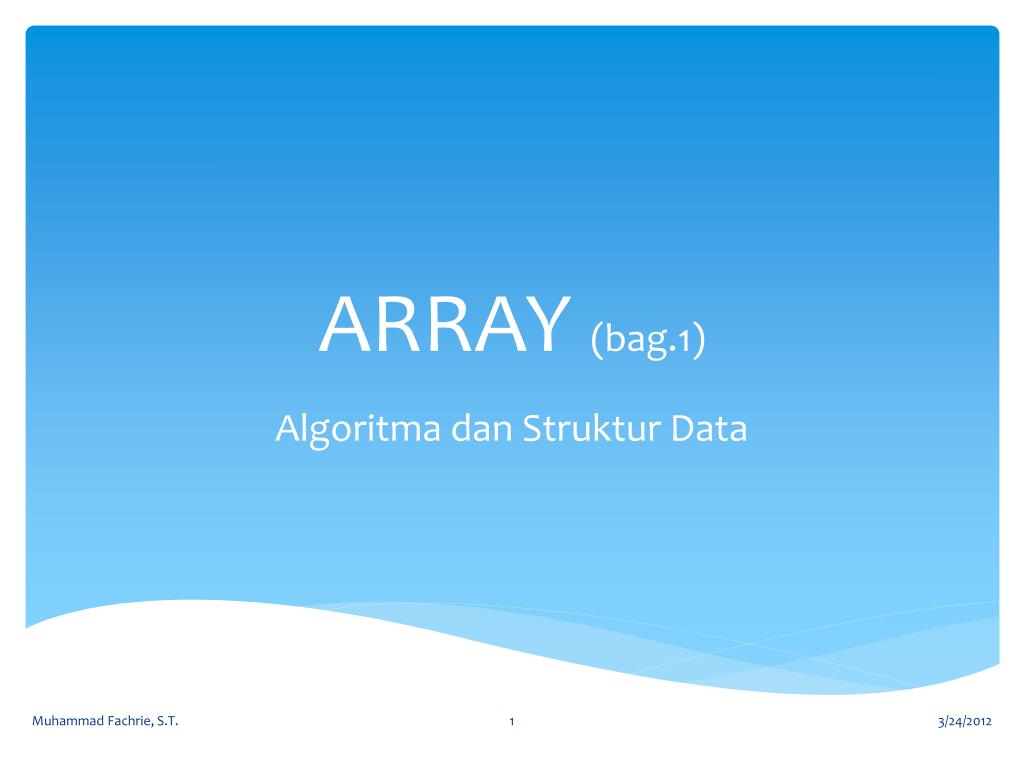 ARRAY (bag.1)

Algoritma dan Struktur Data

Muhammad Fachrie, S.T.

1

3/24/2012